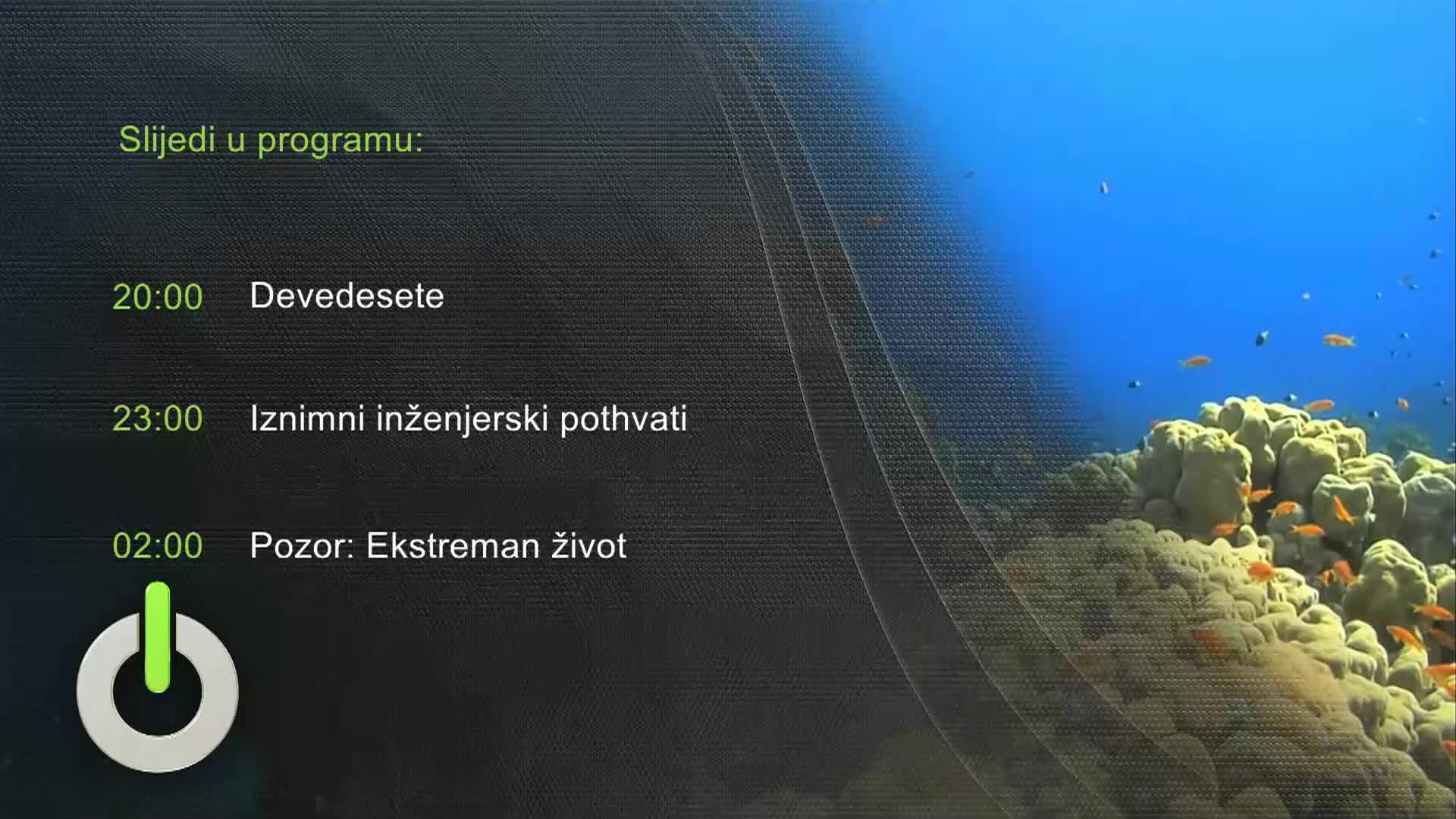 Slijedi u programu:

20:00 Devedesete

23:00 Iznimni inženjerski pothvati

02:00 Pozor: Ekstreman život